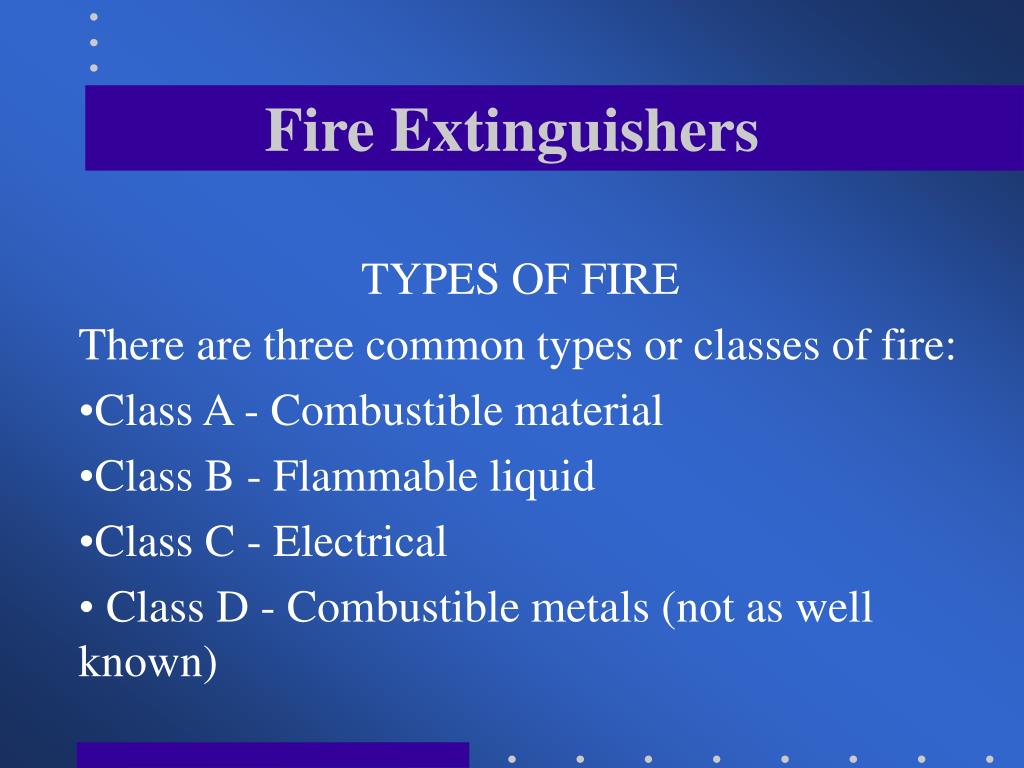 Fire Extinguishers

TYPES OF FIRE

There are three common types or classes of fire:

•Class A - Combustible material

•Class B - Flammable liquid

•Class C - Electrical

• Class D - Combustible metals (not as well known)